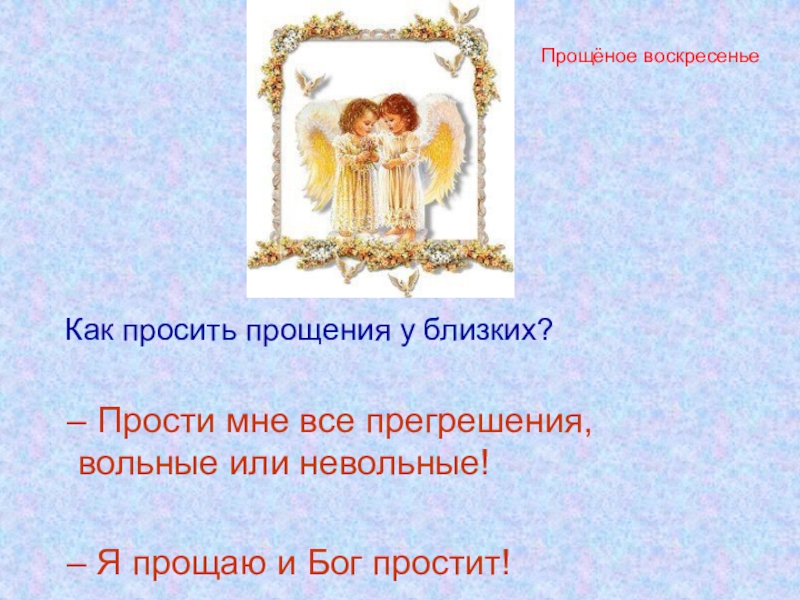 Прощёное воскресенье

Как просить прощения у близких?

– Прости мне все прегрешения, вольные или невольные!

– Я прощаю и Бог простит!